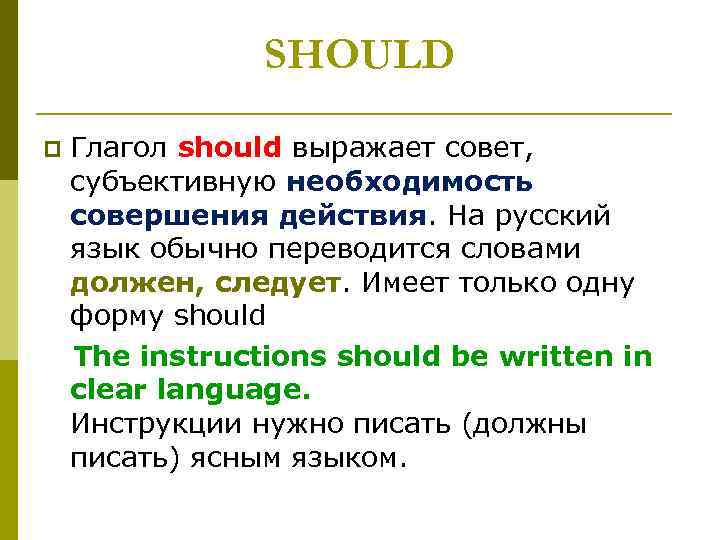 SHOULD

Глагол should выражает совет, субъективную необходимость совершения действия. На русский язык обычно переводится словами должен, следует. Имеет только одну форму should

The instructions should be written in clear language.
Инструкции нужно писать (должны писать) ясным языком.